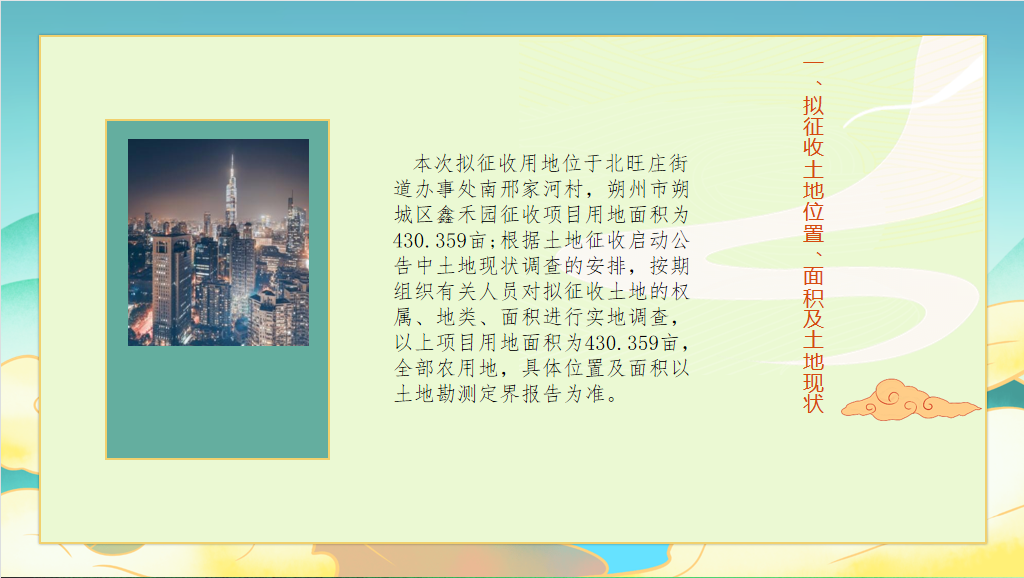 一、拟征收土地位置、面积及土地现状

本次拟征收用地位于北旺庄街道办事处南邢家河村，朔州市朔城区鑫禾园征收项目用地面积为430.359亩;根据土地征收启动公告中土地现状调查的安排，按期组织有关人员对拟征收土地的权属、地类、面积进行实地调查，以上项目用地面积为430.359亩，全部农用地，具体位置及面积以土地勘测定界报告为准。